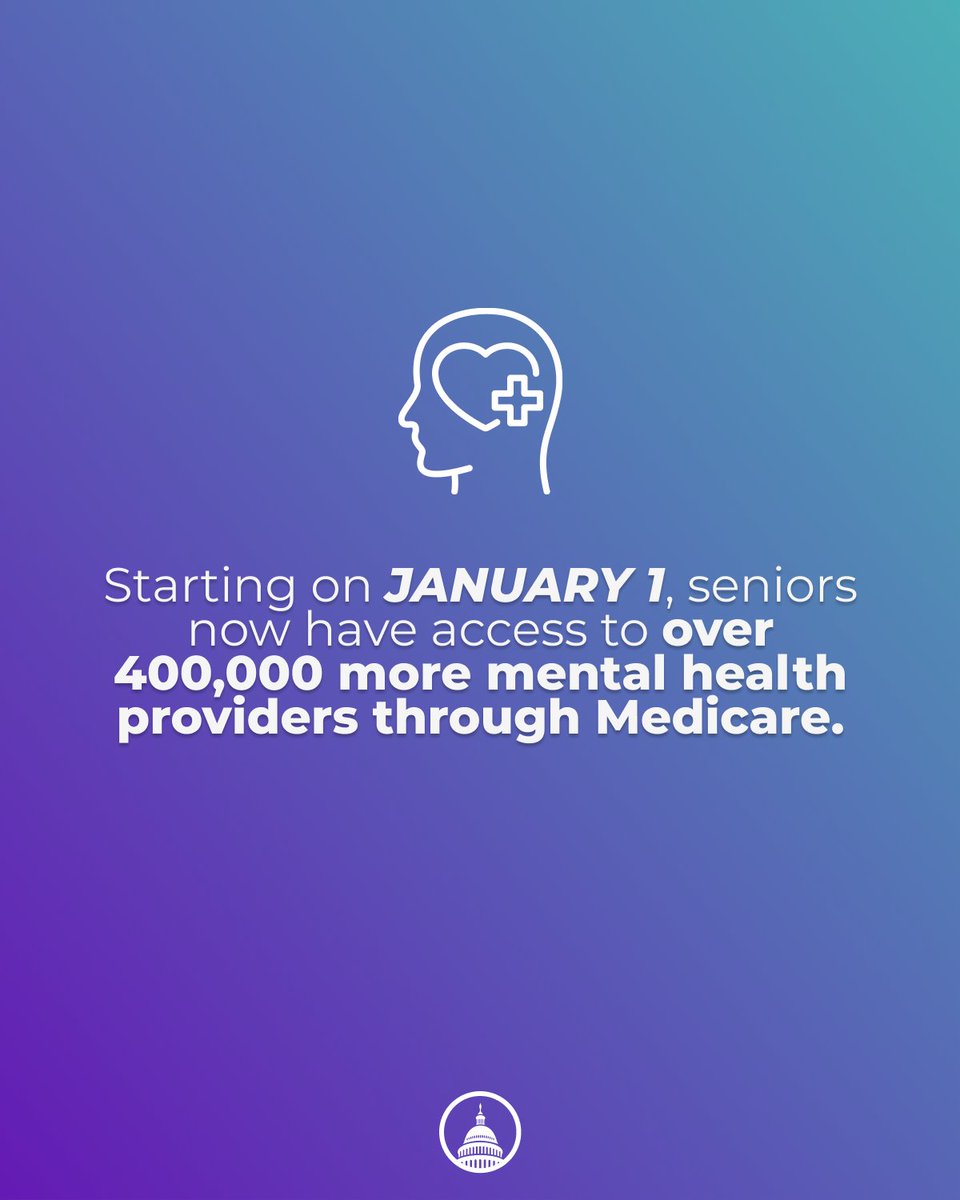 Starting on JANUARY 1, seniors now have access to over 400,000 more mental health providers through Medicare.